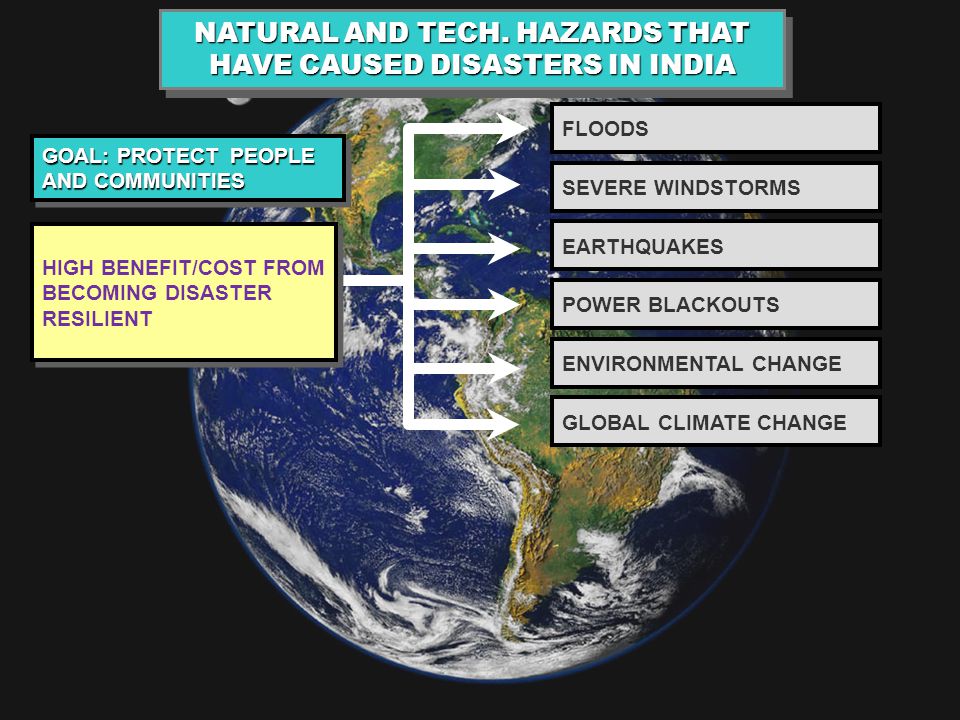 NATURAL AND TECH. HAZARDS THAT HAVE CAUSED DISASTERS IN INDIA

GOAL: PROTECT PEOPLE AND COMMUNITIES

HIGH BENEFIT/COST FROM BECOMING DISASTER RESILIENT

FLOODS

SEVERE WINDSTORMS

EARTHQUAKES

POWER BLACKOUTS

ENVIRONMENTAL CHANGE

GLOBAL CLIMATE CHANGE